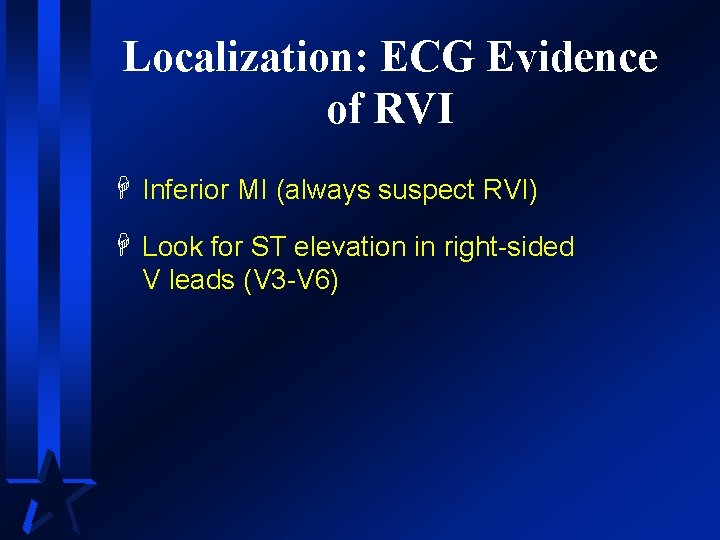 Localization: ECG Evidence of RVI

Inferior MI (always suspect RVI)

Look for ST elevation in right-sided V leads (V3-V6)